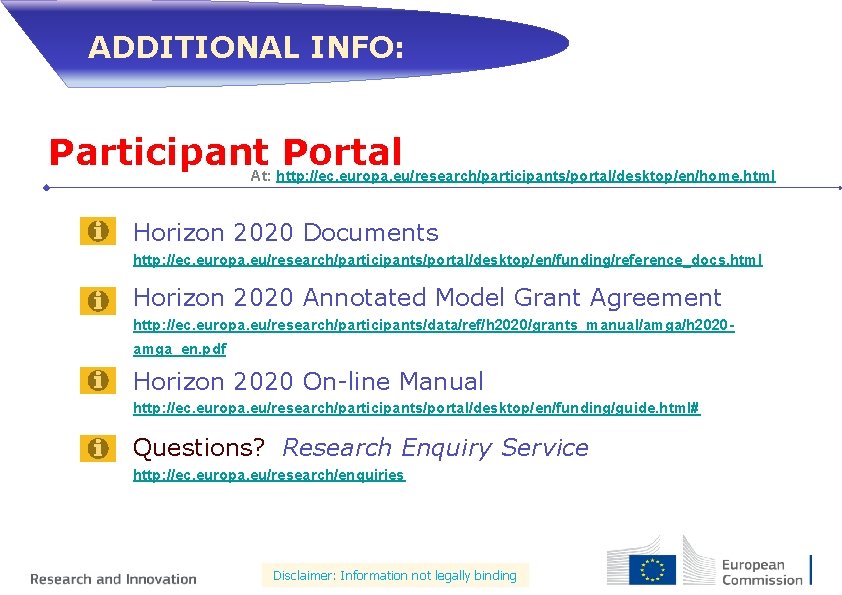 ADDITIONAL INFO:

Participant Portal

At: http://ec.europa.eu/research/participants/portal/desktop/en/home.html

Horizon 2020 Documents
http://ec.europa.eu/research/participants/portal/desktop/en/funding/reference_docs.html

Horizon 2020 Annotated Model Grant Agreement
http://ec.europa.eu/research/participants/data/ref/h2020/grants_manual/amga/h2020-amga_en.pdf

Horizon 2020 On-line Manual
http://ec.europa.eu/research/participants/portal/desktop/en/funding/guide.html#

Questions? Research Enquiry Service
http://ec.europa.eu/research/enquiries

Research and Innovation

Disclaimer: Information not legally binding

European Commission